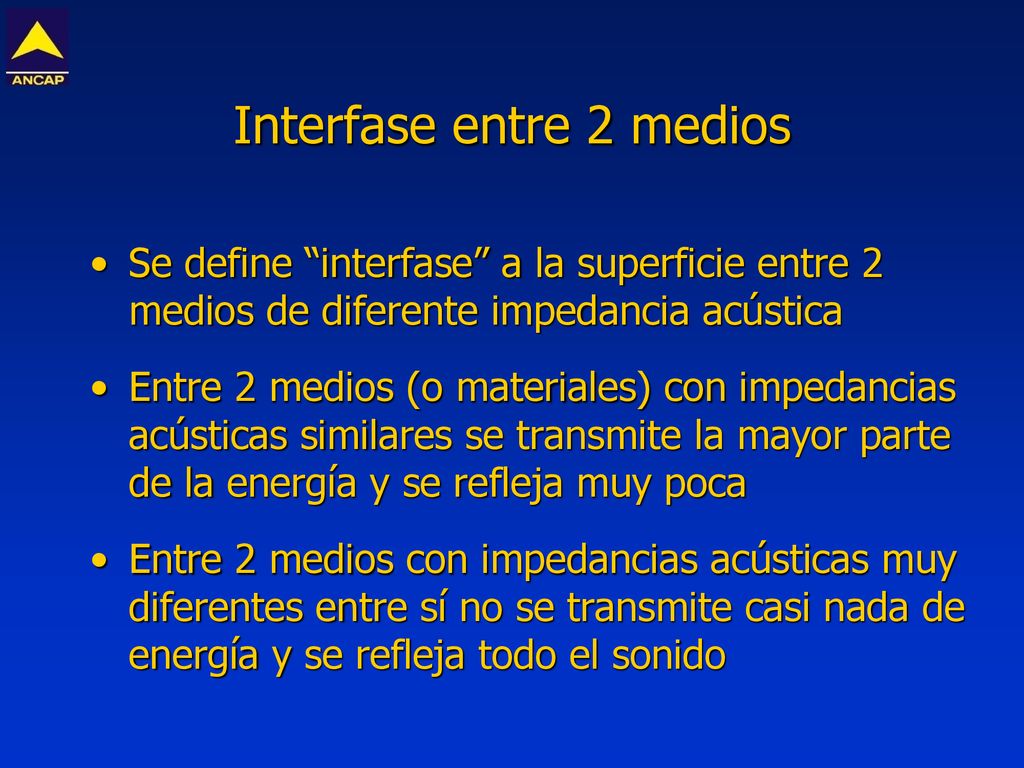 ANCAP

Interfase entre 2 medios

• Se define “interfase” a la superficie entre 2 medios de diferente impedancia acústica

• Entre 2 medios (o materiales) con impedancias acústicas similares se transmite la mayor parte de la energía y se refleja muy poca

• Entre 2 medios con impedancias acústicas muy diferentes entre sí no se transmite casi nada de energía y se refleja todo el sonido